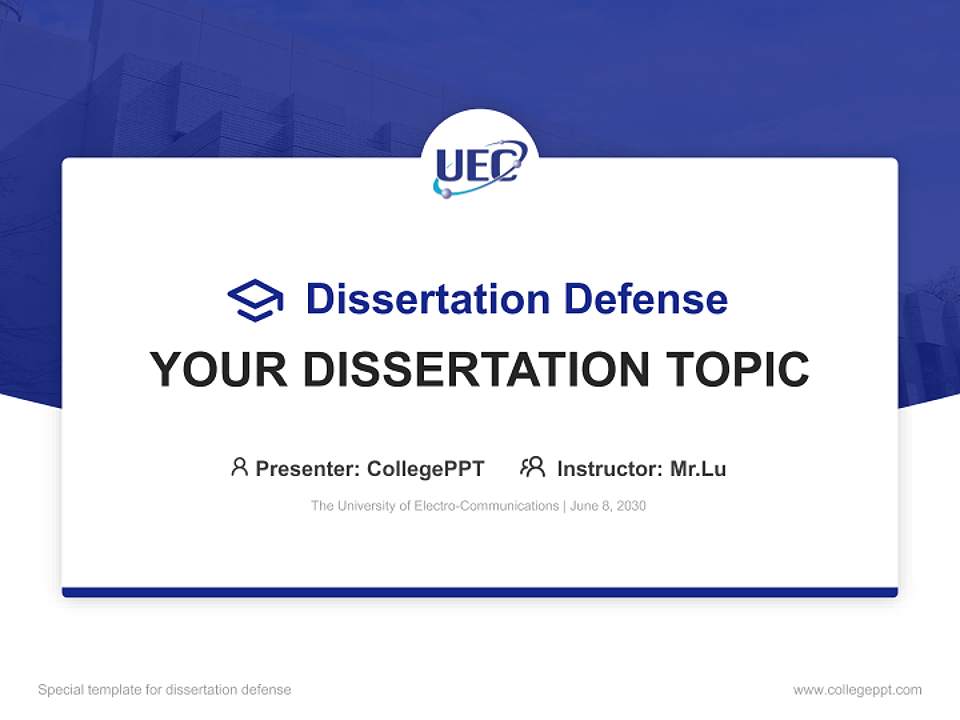 UEC

Dissertation Defense

YOUR DISSERTATION TOPIC

Presenter: CollegePPT Instructor: Mr.Lu

The University of Electro-Communications | June 8, 2030

Special template for dissertation defense

www.collegeppt.com